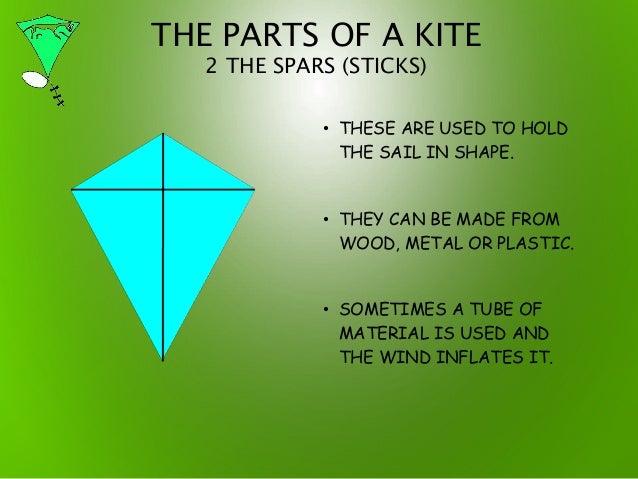 THE PARTS OF A KITE
2 THE SPARS (STICKS)

• THESE ARE USED TO HOLD THE SAIL IN SHAPE.

• THEY CAN BE MADE FROM WOOD, METAL OR PLASTIC.

• SOMETIMES A TUBE OF MATERIAL IS USED AND THE WIND INFLATES IT.